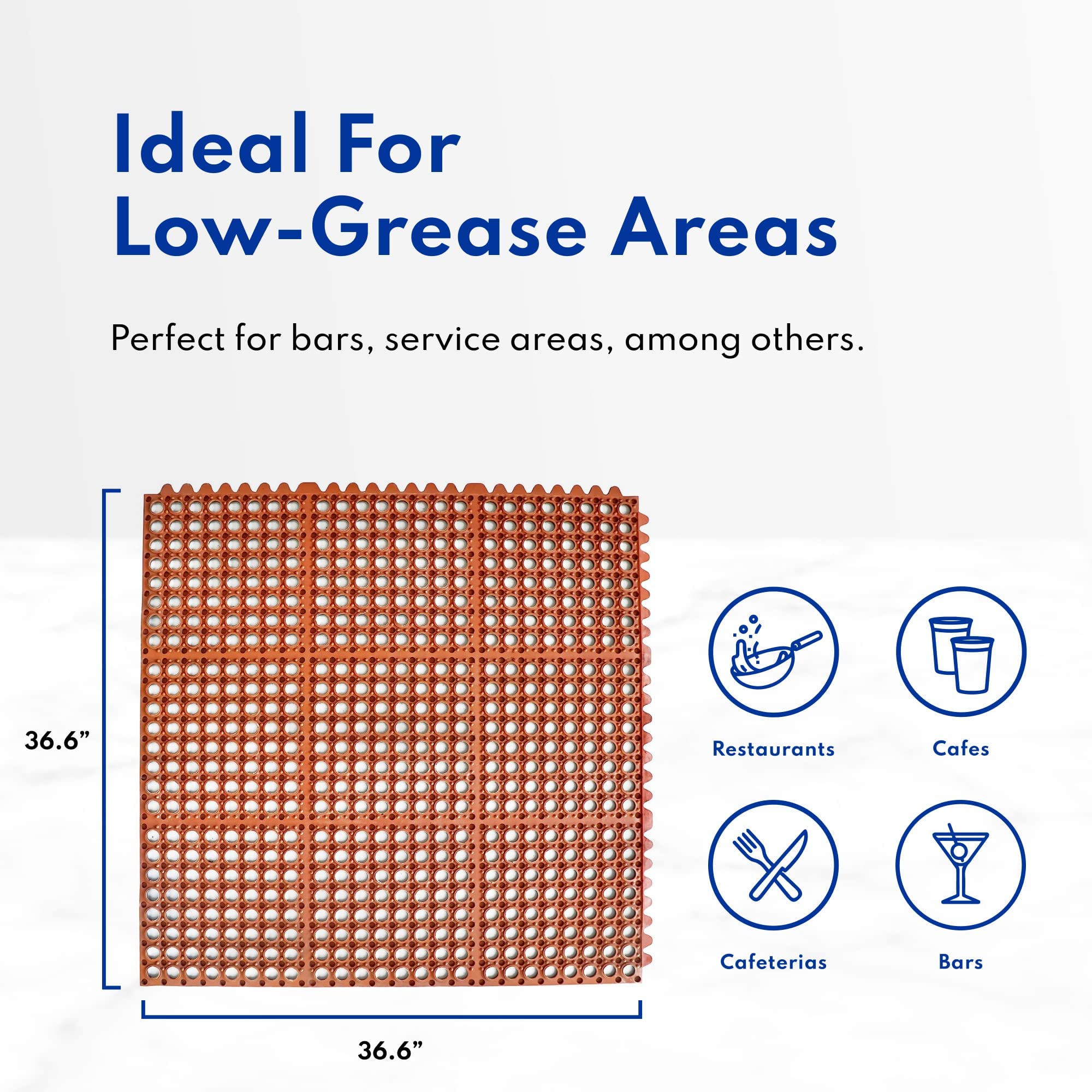 Ideal For
Low-Grease Areas

Perfect for bars, service areas, among others.

36.6”

36.6”

Restaurants

Cafes

Cafeterias

Bars